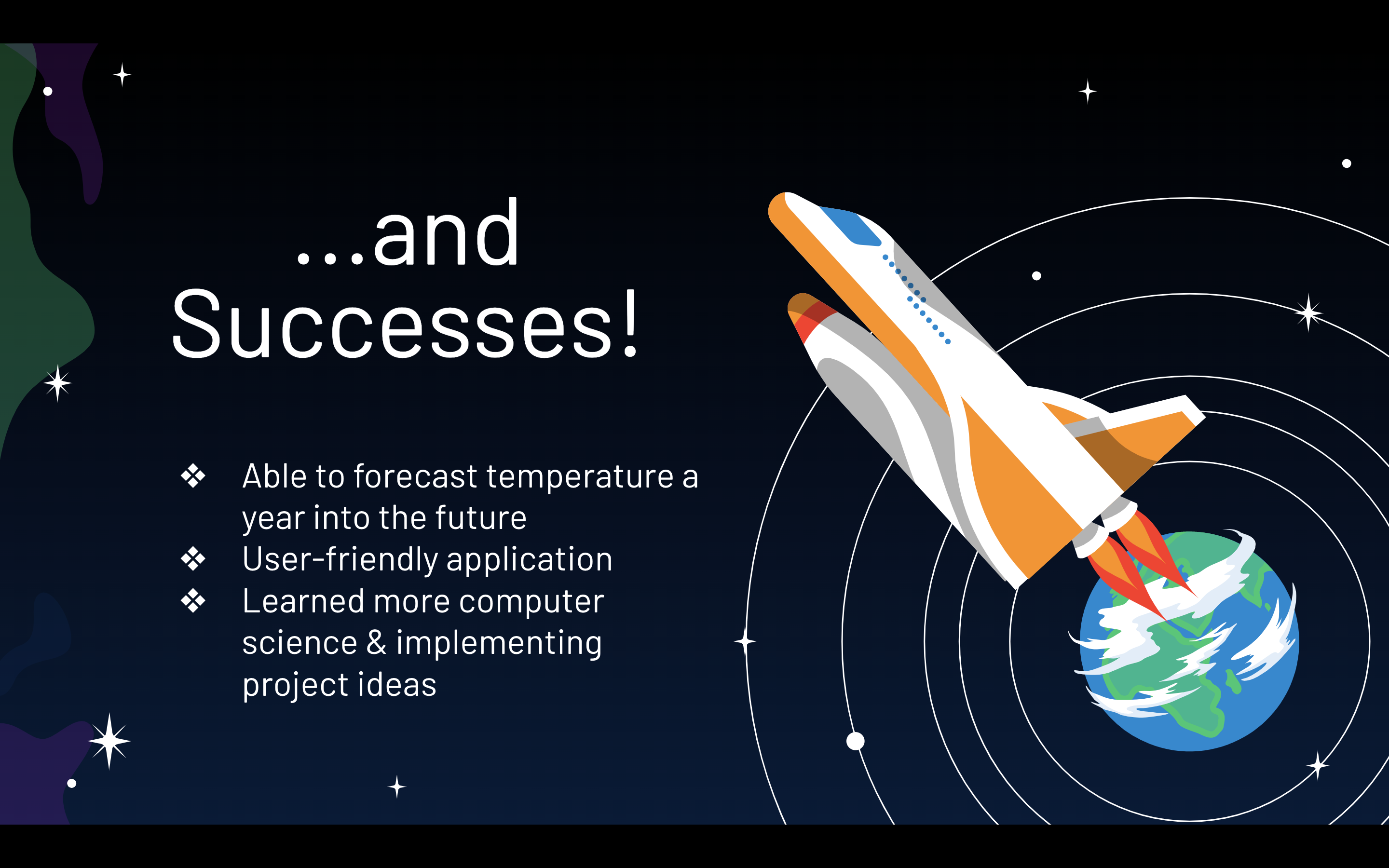 ...and
Successes!

❖ Able to forecast temperature a year into the future
❖ User-friendly application
❖ Learned more computer science & implementing project ideas